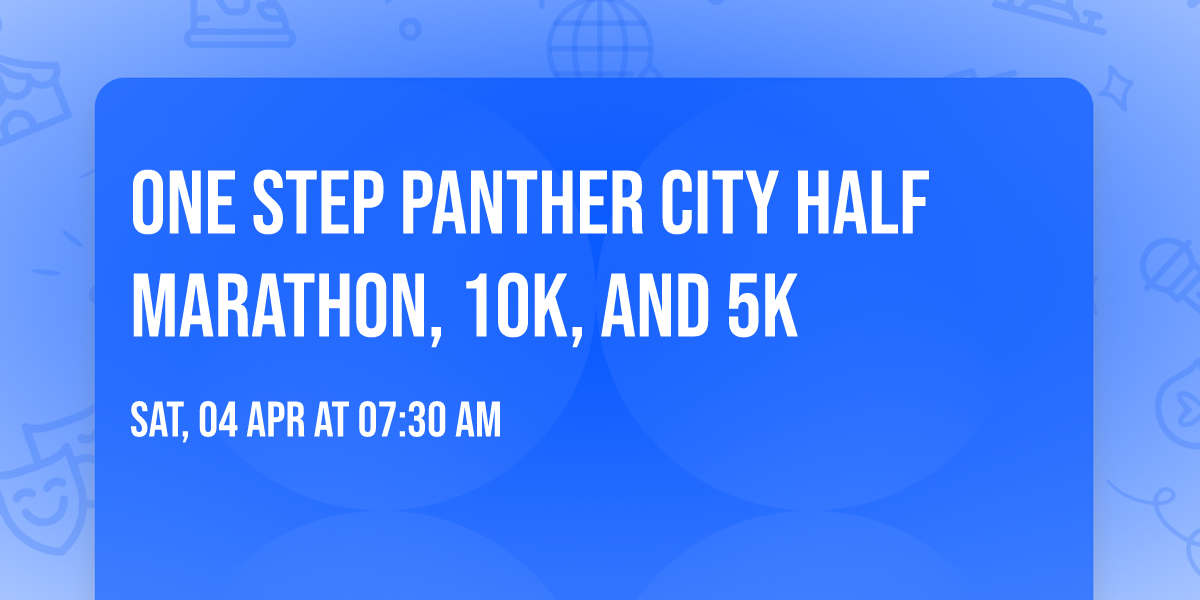 ONE STEP PANTHER CITY HALF MARATHON, 10K, AND 5K

SAT, 04 APR AT 07:30 AM